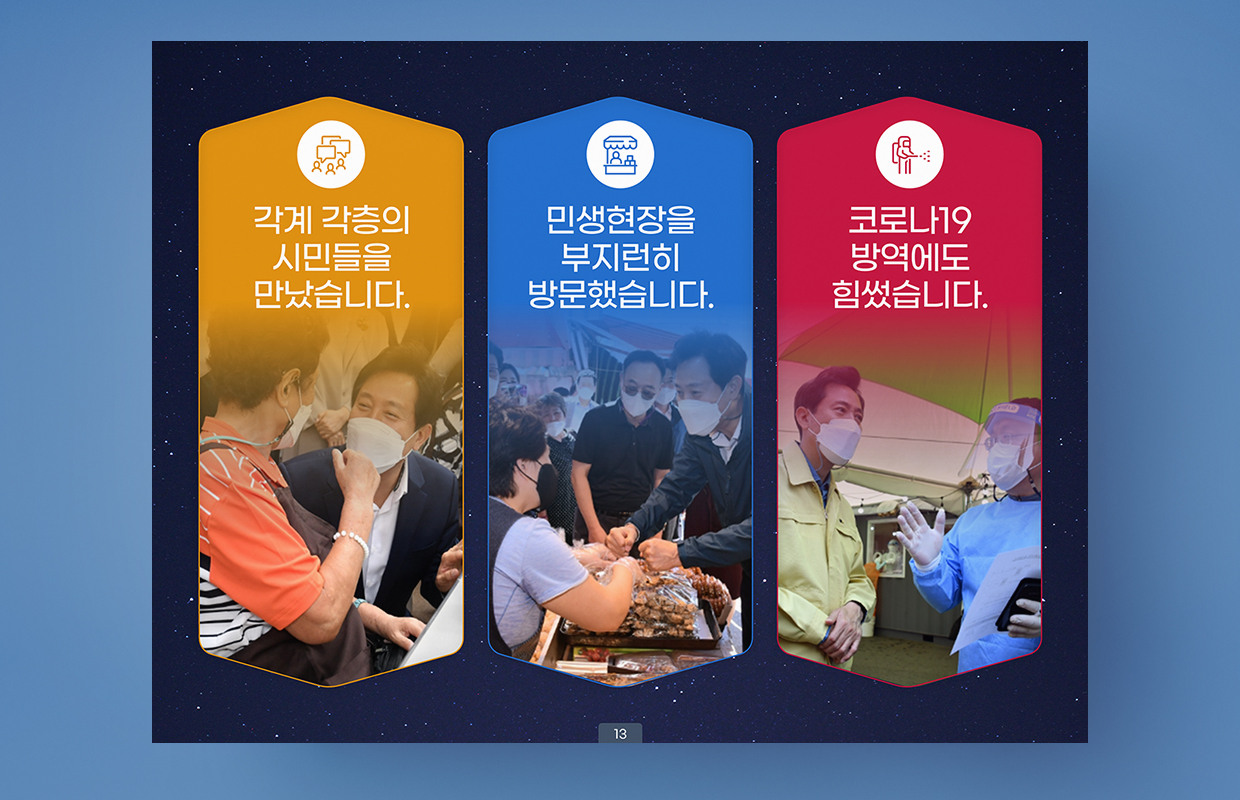 각계 각층의 시민들을 만났습니다.

민생현장을 부지런히 방문했습니다.

코로나19 방역에도 힘썼습니다.

13